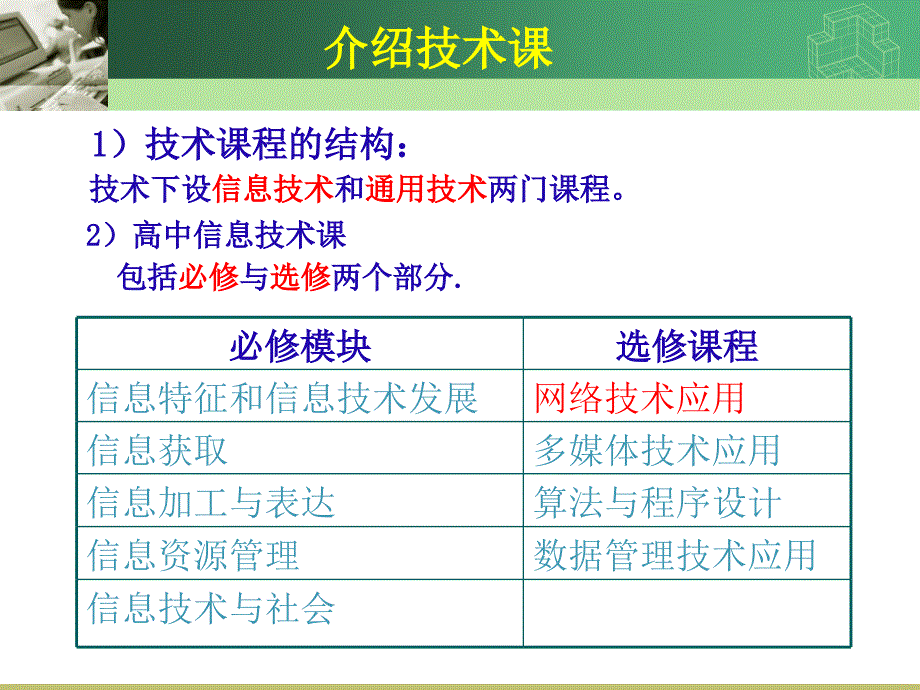 介绍技术课

1）技术课程的结构：
技术下设信息技术和通用技术两门课程。

2）高中信息技术课
包括必修与选修两个部分.

| 必修模块 | 选修课程 |
|---|---|
| 信息特征和信息技术发展 | 网络技术应用 |
| 信息获取 | 多媒体技术应用 |
| 信息加工与表达 | 算法与程序设计 |
| 信息资源管理 | 数据管理技术应用 |
| 信息技术与社会 | |